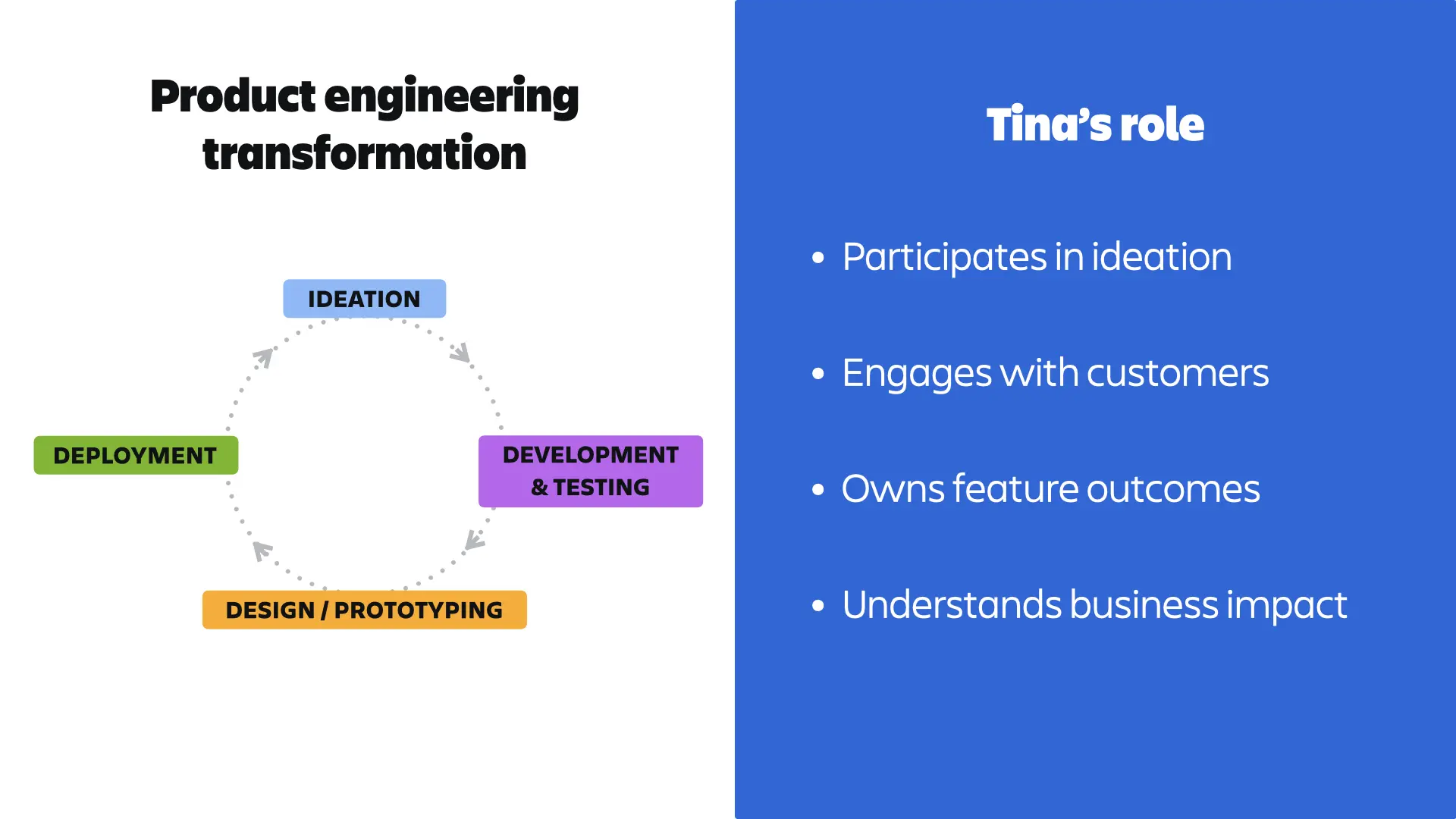 Product engineering transformation

IDEATION

DEVELOPMENT & TESTING

DESIGN / PROTOTYPING

DEPLOYMENT

Tina's role

• Participates in ideation

• Engages with customers

• Owns feature outcomes

• Understands business impact